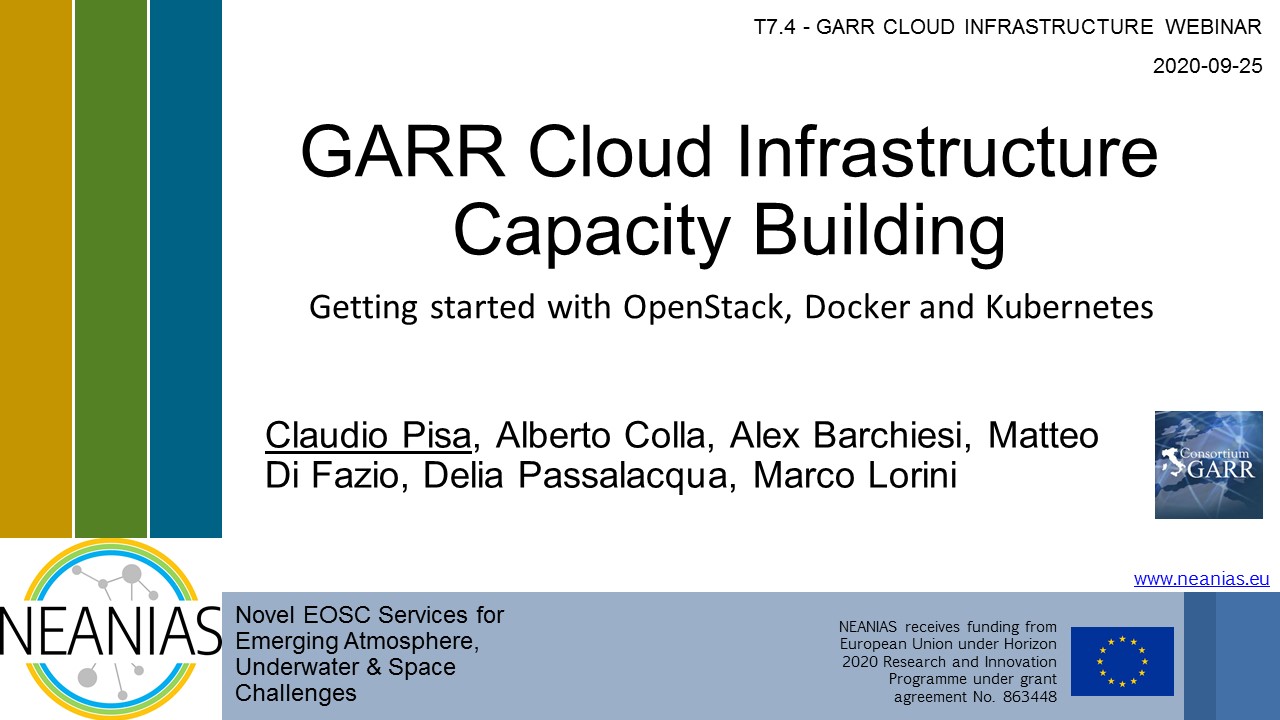 T7.4 - GARR CLOUD INFRASTRUCTURE WEBINAR

2020-09-25

GARR Cloud Infrastructure Capacity Building

Getting started with OpenStack, Docker and Kubernetes

Claudio Pisa, Alberto Colla, Alex Barchiesi, Matteo Di Fazio, Delia Passalacqua, Marco Lorini

Consortium GARR

www.neanias.eu

NEANIAS

Novel EOSC Services for Emerging Atmosphere, Underwater & Space Challenges

NEANIAS receives funding from European Union under Horizon 2020 Research and Innovation Programme under grant agreement No. 863448